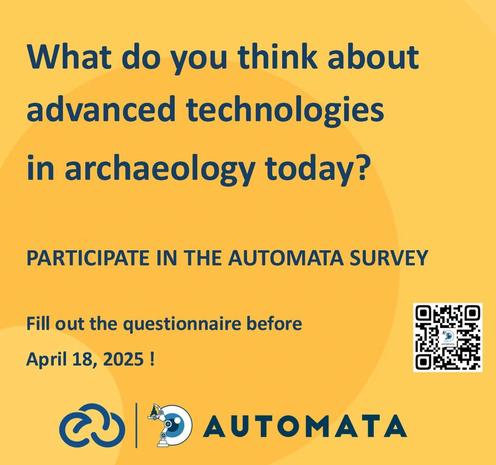 What do you think about advanced technologies in archaeology today?

PARTICIPATE IN THE AUTOMATA SURVEY

Fill out the questionnaire before April 18, 2025 !

AUTOMATA